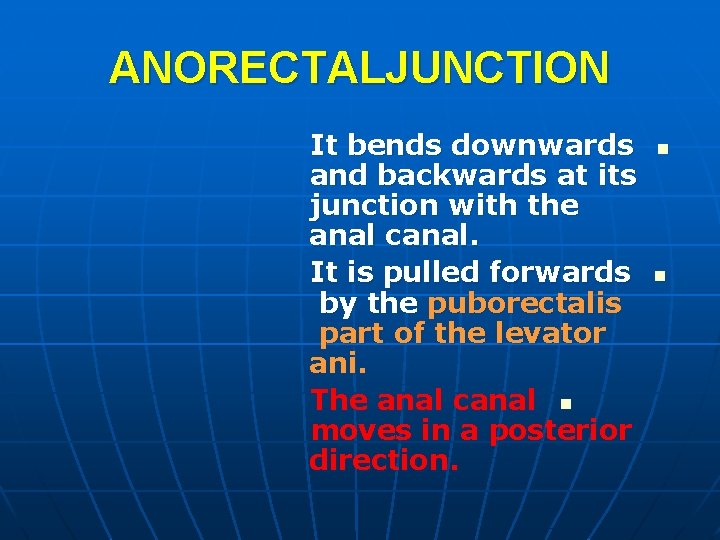 ANORECTALJUNCTION

It bends downwards and backwards at its junction with the anal canal.

It is pulled forwards by the puborectalis part of the levator ani.

The anal canal moves in a posterior direction.